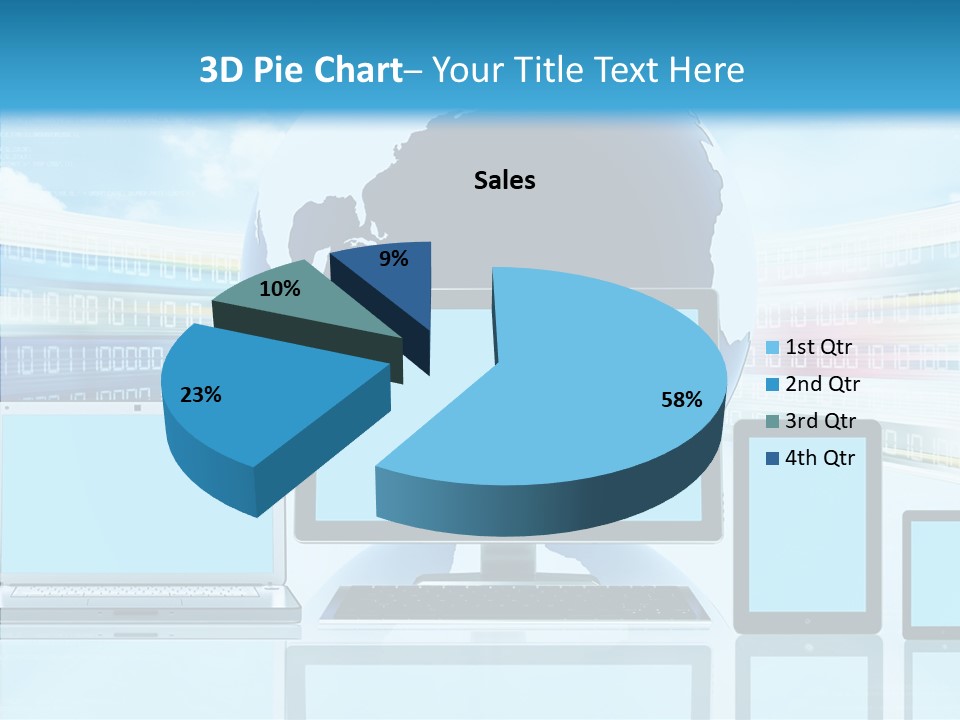 3D Pie Chart– Your Title Text Here

Sales

9%

10%

23%

58%

1st Qtr
2nd Qtr
3rd Qtr
4th Qtr